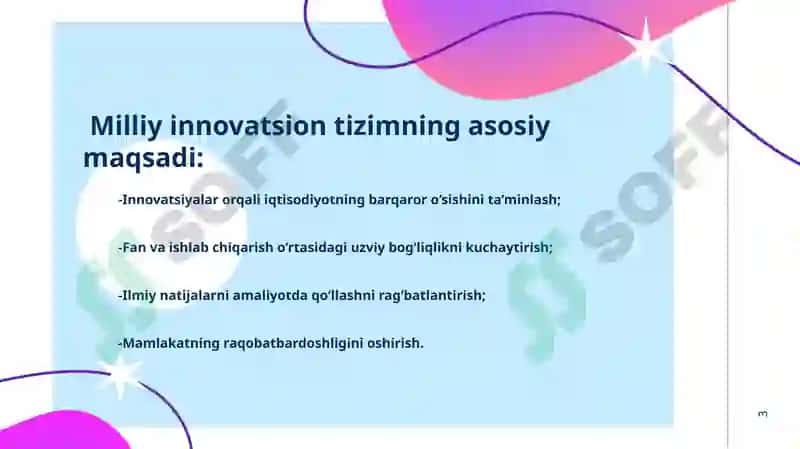 Milliy innovatsion tizimning asosiy maqsadi:

-Innovatsiyalar orqali iqtisodiyotning barqaror o'sishini ta'minlash;

-Fan va ishlab chiqarish o'rtasidagi uzviy bog'liqlikni kuchaytirish;

-Ilmiy natijalarni amaliyotda qo'llashni rag'batlantirish;

-Mamlakatning raqobatbardoshligini oshirish.

SOFF

SOFF

3